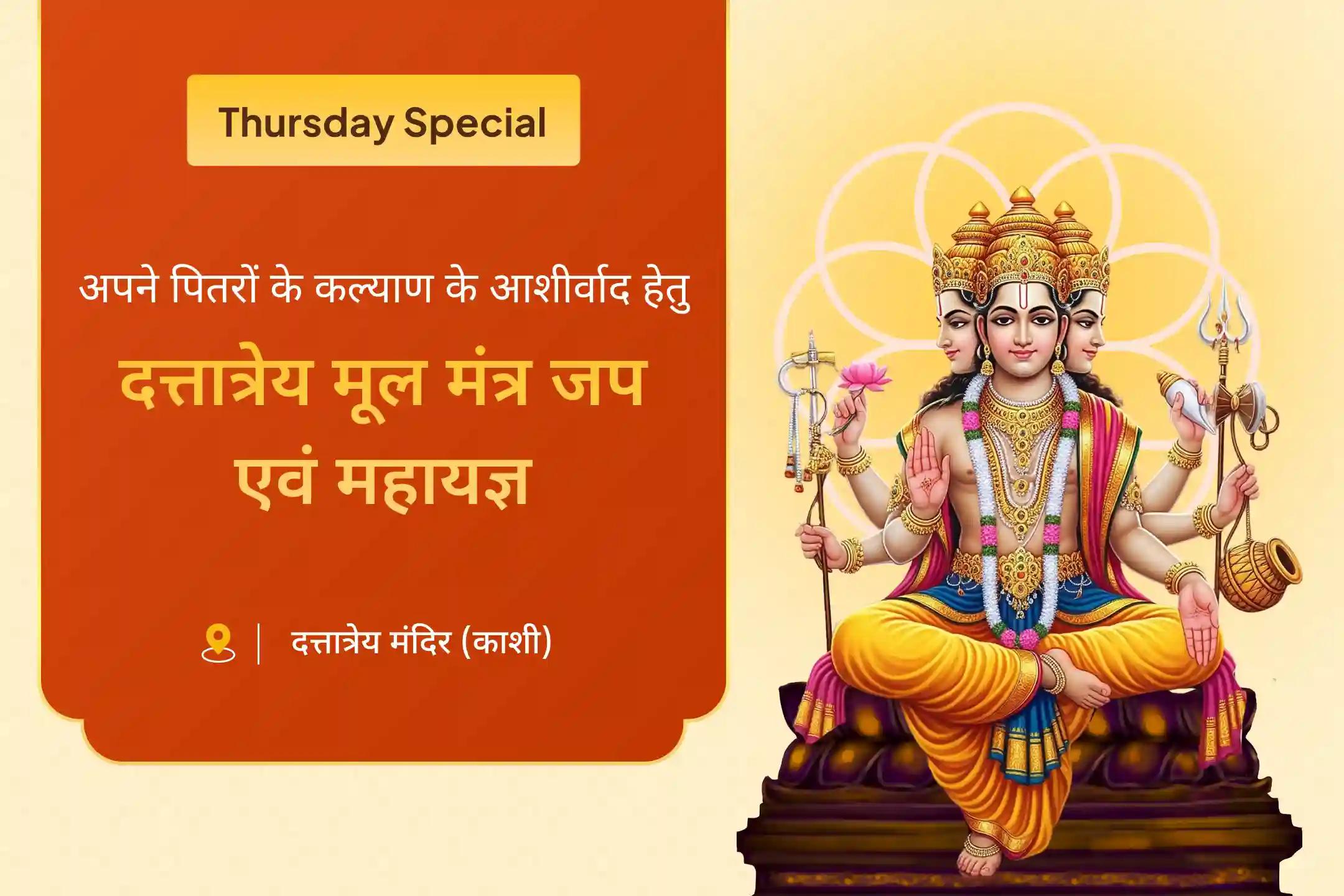 Thursday Special

अपने पितरों के कल्याण के आशीर्वाद हेतु

दत्तात्रेय मूल मंत्र जप एवं महायज्ञ

दत्तात्रेय मंदिर (काशी)